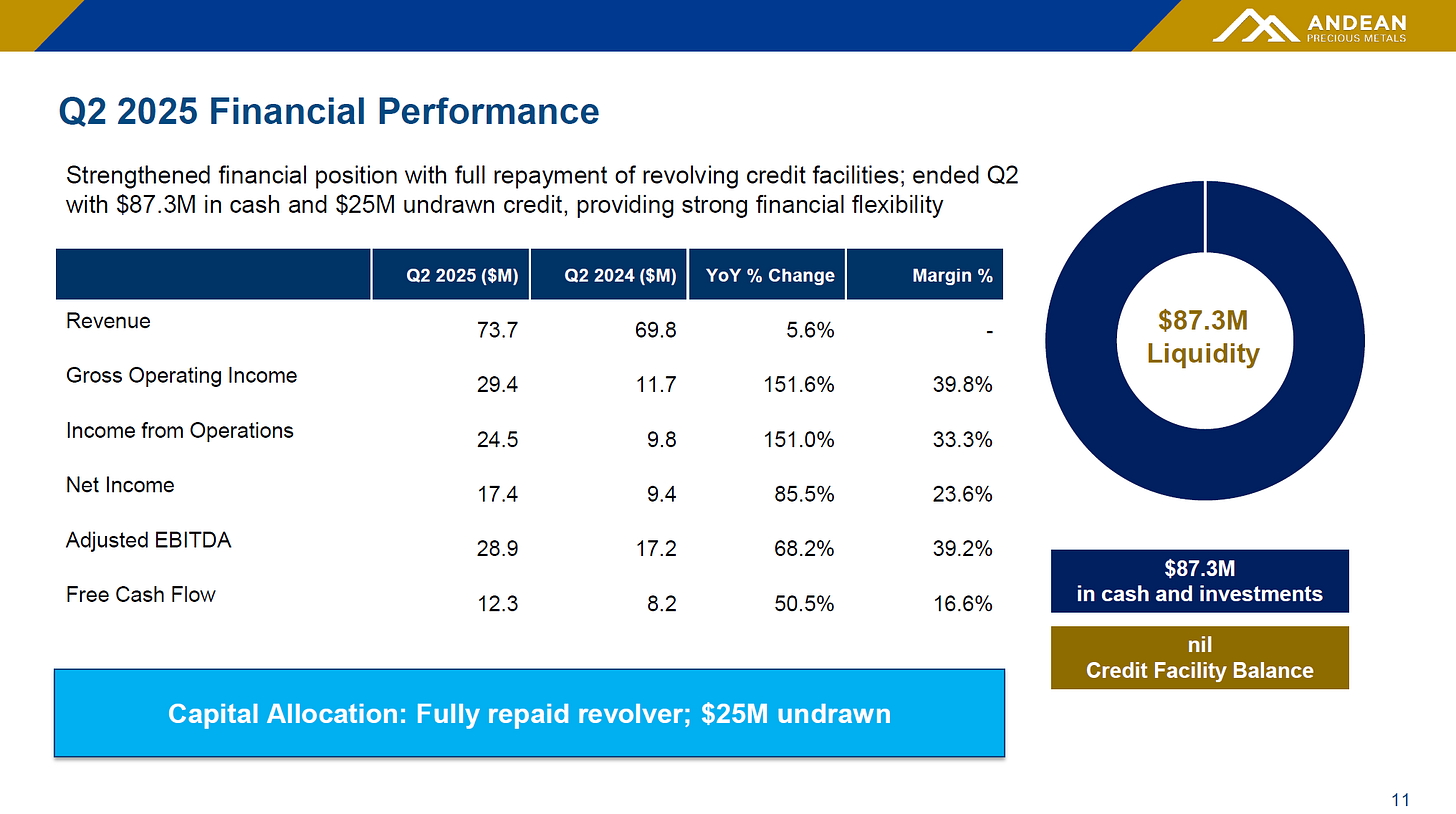 ANDEAN
PRECIOUS METALS

Q2 2025 Financial Performance

Strengthened financial position with full repayment of revolving credit facilities; ended Q2 with \$87.3M in cash and \$25M undrawn credit, providing strong financial flexibility

| | Q2 2025 (\$M) | Q2 2024 (\$M) | YoY % Change | Margin % |
|---|---|---|---|---|
| Revenue | 73.7 | 69.8 | 5.6% | - |
| Gross Operating Income | 29.4 | 11.7 | 151.6% | 39.8% |
| Income from Operations | 24.5 | 9.8 | 151.0% | 33.3% |
| Net Income | 17.4 | 9.4 | 85.5% | 23.6% |
| Adjusted EBITDA | 28.9 | 17.2 | 68.2% | 39.2% |
| Free Cash Flow | 12.3 | 8.2 | 50.5% | 16.6% |

Capital Allocation: Fully repaid revolver; \$25M undrawn

\$87.3M
Liquidity

\$87.3M
in cash and investments

nil
Credit Facility Balance

11